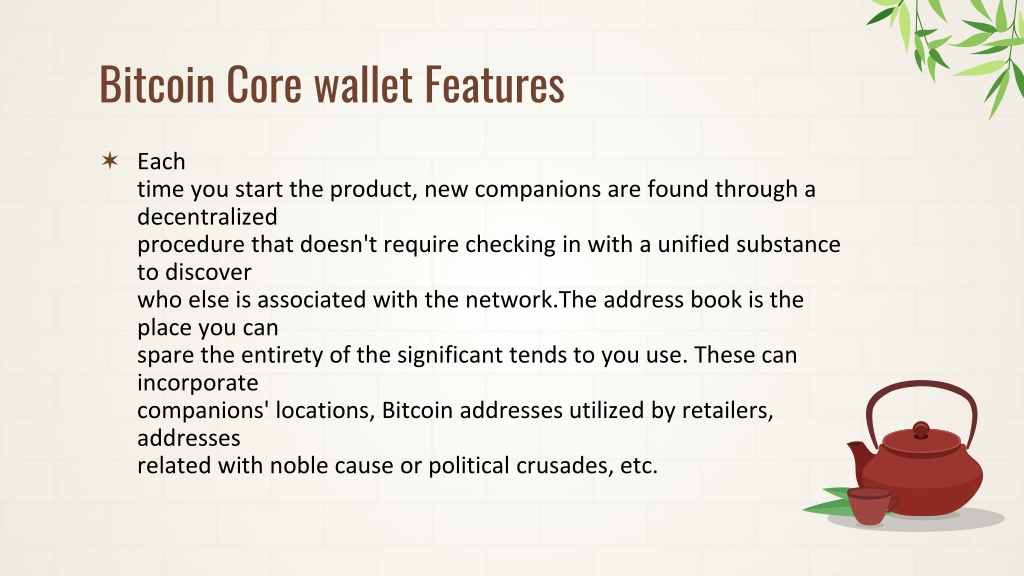 Bitcoin Core wallet Features

✶ Each time you start the product, new companions are found through a decentralized procedure that doesn't require checking in with a unified substance to discover who else is associated with the network.The address book is the place you can spare the entirety of the significant tends to you use. These can incorporate companions' locations, Bitcoin addresses utilized by retailers, addresses related with noble cause or political crusades, etc.